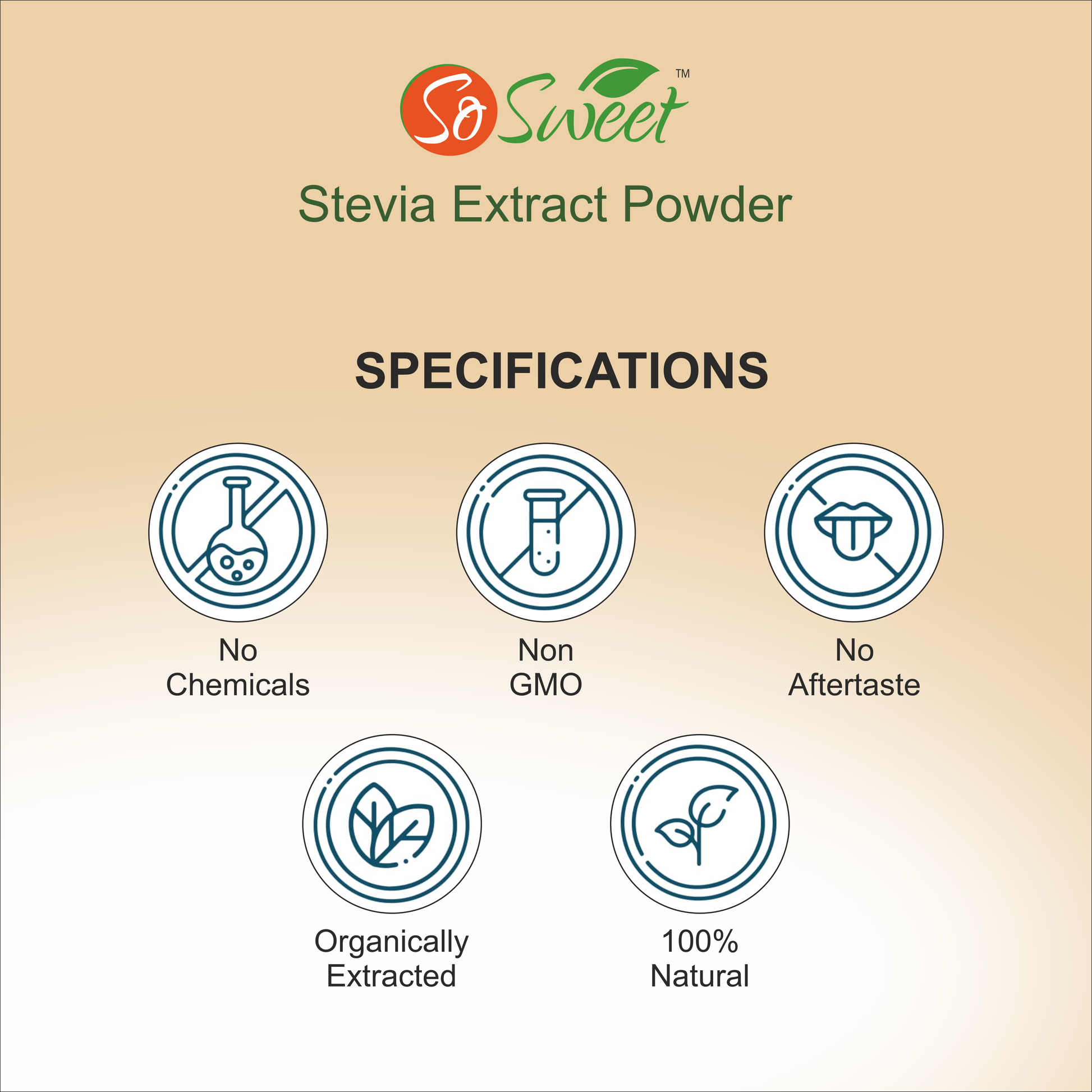 So Sweet™

Stevia Extract Powder

SPECIFICATIONS

No Chemicals

Non GMO

No Aftertaste

Organically Extracted

100% Natural